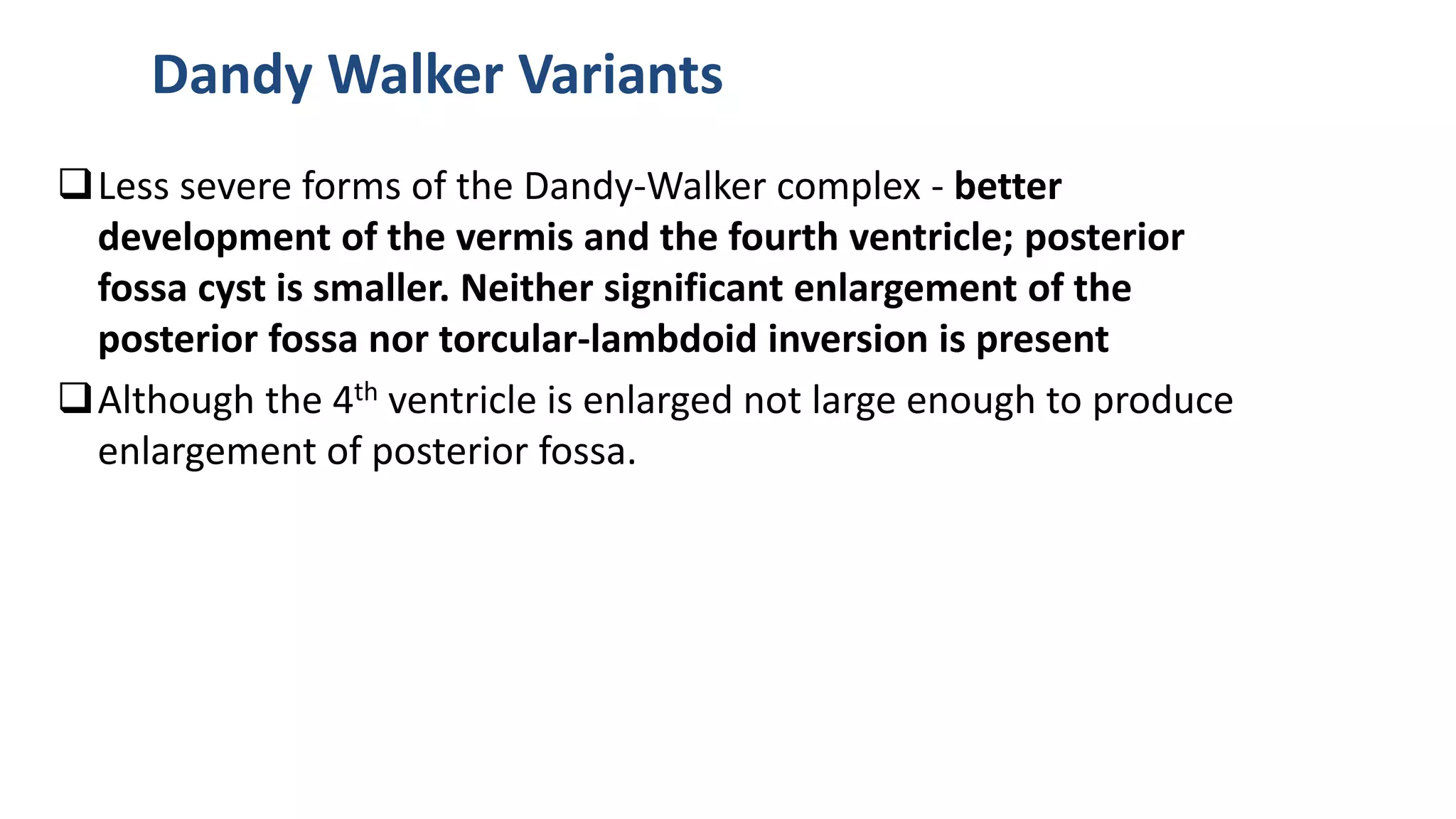 Dandy Walker Variants

☐ Less severe forms of the Dandy-Walker complex - better development of the vermis and the fourth ventricle; posterior fossa cyst is smaller. Neither significant enlargement of the posterior fossa nor torcular-lambdoid inversion is present

☐ Although the 4th ventricle is enlarged not large enough to produce enlargement of posterior fossa.